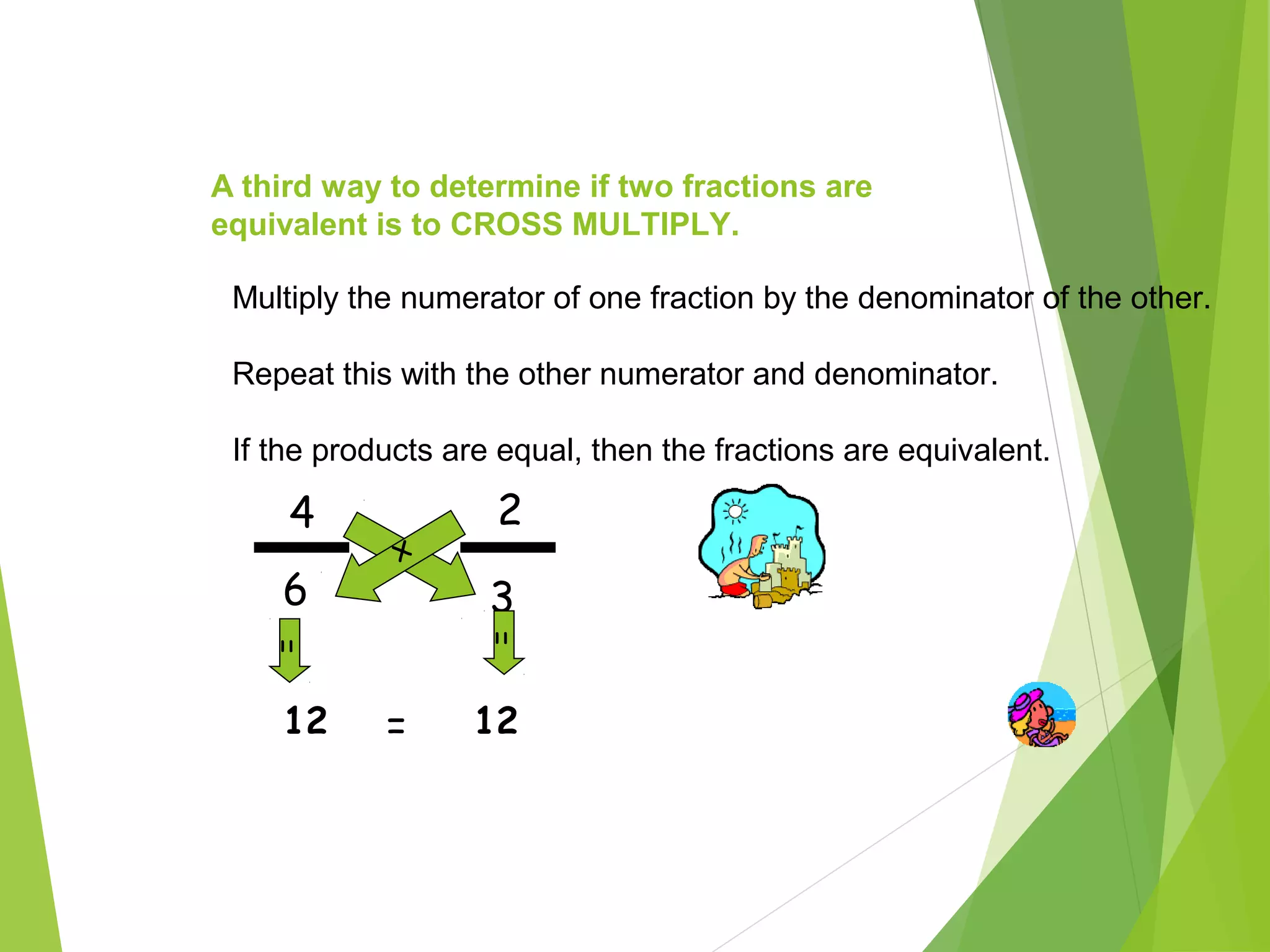 A third way to determine if two fractions are equivalent is to CROSS MULTIPLY.

Multiply the numerator of one fraction by the denominator of the other.

Repeat this with the other numerator and denominator.

If the products are equal, then the fractions are equivalent.

$\frac{4}{6}$ x $\frac{2}{3}$

= =

12 = 12